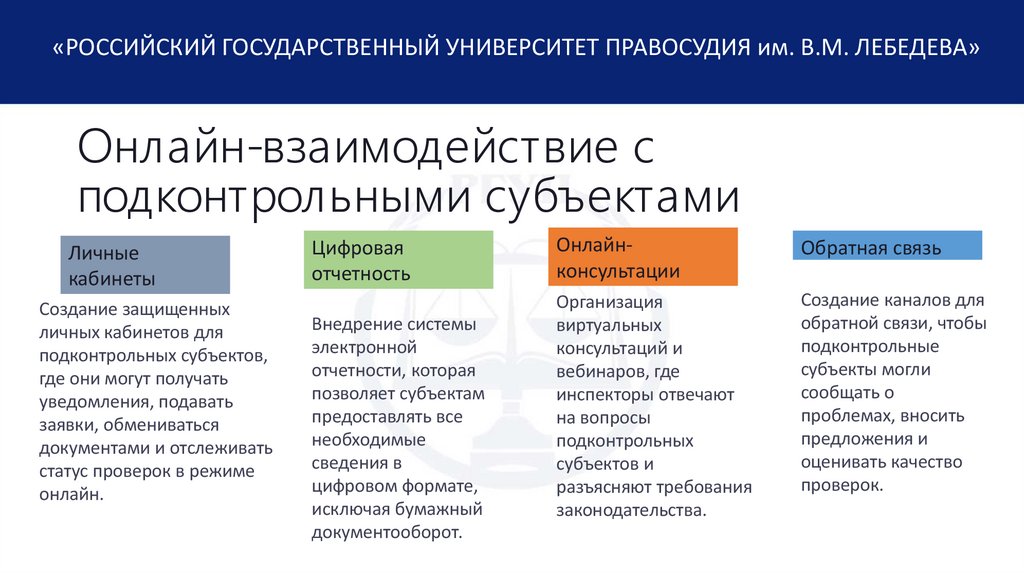 «РОССИЙСКИЙ ГОСУДАРСТВЕННЫЙ УНИВЕРСИТЕТ ПРАВОСУДИЯ им. В.М. ЛЕБЕДЕВА»

Онлайн-взаимодействие с подконтрольными субъектами

Личные кабинеты

Создание защищенных личных кабинетов для подконтрольных субъектов, где они могут получать уведомления, подавать заявки, обмениваться документами и отслеживать статус проверок в режиме онлайн.

Цифровая отчетность

Внедрение системы электронной отчетности, которая позволяет субъектам предоставлять все необходимые сведения в цифровом формате, исключая бумажный документооборот.

Онлайн-консультации

Организация виртуальных консультаций и вебинаров, где инспекторы отвечают на вопросы подконтрольных субъектов и разъясняют требования законодательства.

Обратная связь

Создание каналов для обратной связи, чтобы подконтрольные субъекты могли сообщать о проблемах, вносить предложения и оценивать качество проверок.